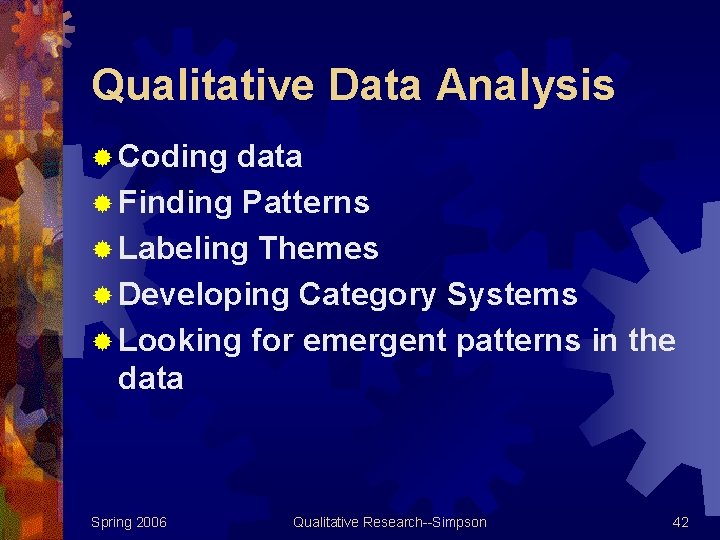 Qualitative Data Analysis

Coding data
Finding Patterns
Labeling Themes
Developing Category Systems
Looking for emergent patterns in the data

Spring 2006
Qualitative Research--Simpson
42